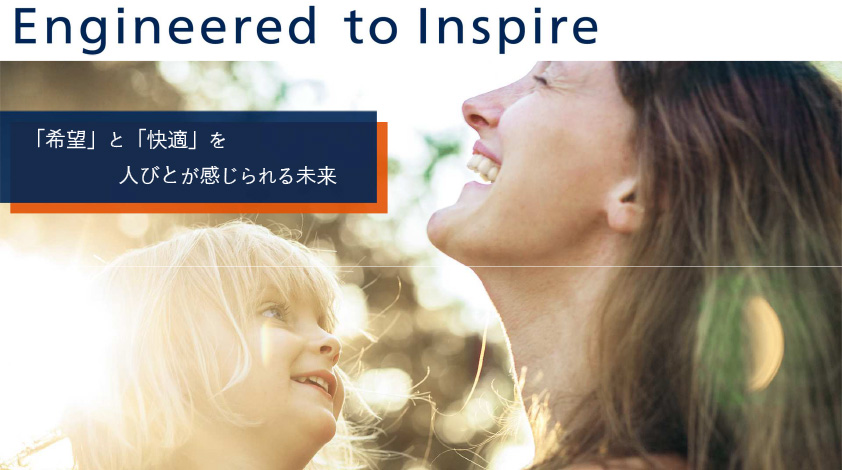 Engineered to Inspire

「希望」と「快適」を
人びとが感じられる未来